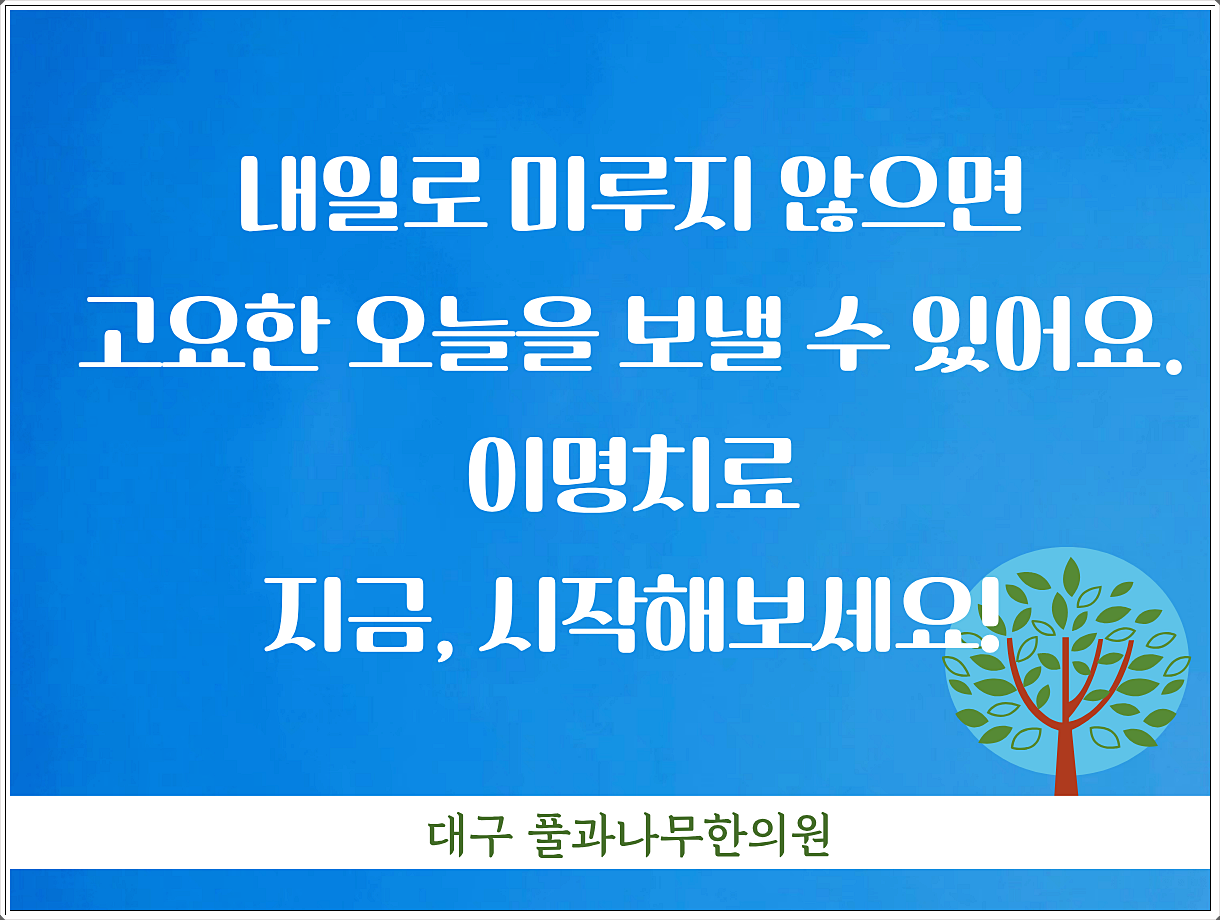 내일로 미루지 않으면
고요한 오늘을 보낼 수 있어요.
이명치료
지금, 시작해보세요!

대구 풀과나무한의원